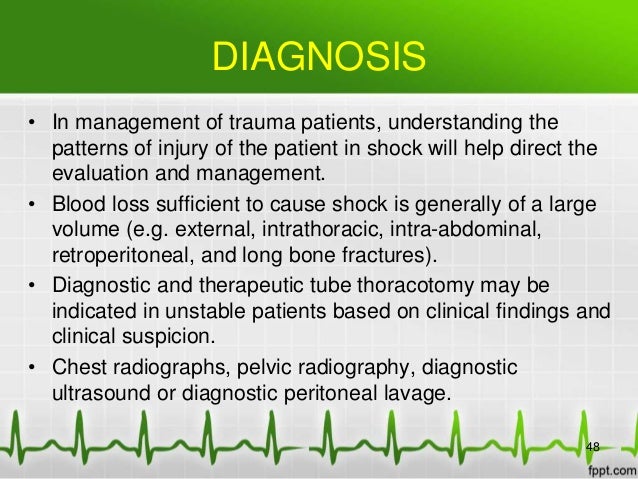 DIAGNOSIS

• In management of trauma patients, understanding the patterns of injury of the patient in shock will help direct the evaluation and management.

• Blood loss sufficient to cause shock is generally of a large volume (e.g. external, intrathoracic, intra-abdominal, retroperitoneal, and long bone fractures).

• Diagnostic and therapeutic tube thoracotomy may be indicated in unstable patients based on clinical findings and clinical suspicion.

• Chest radiographs, pelvic radiography, diagnostic ultrasound or diagnostic peritoneal lavage.

48

fppt.com